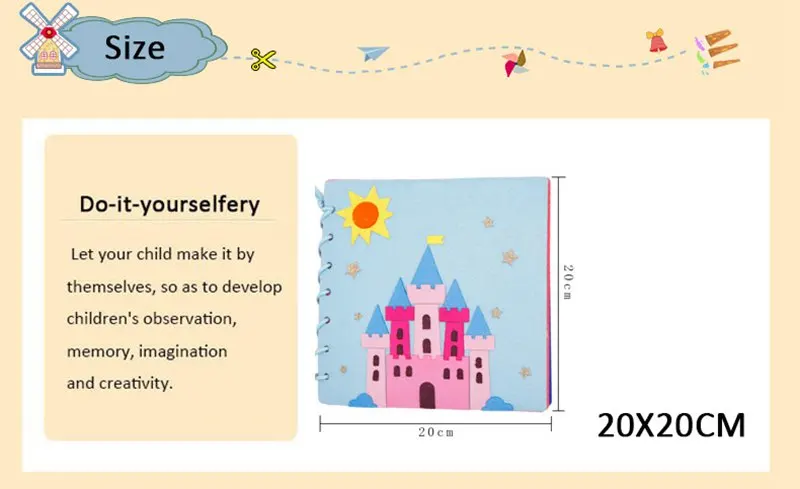 Size

Do-it-yourselfery

Let your child make it by themselves, so as to develop children's observation, memory, imagination and creativity.

20cm

20cm

20X20CM